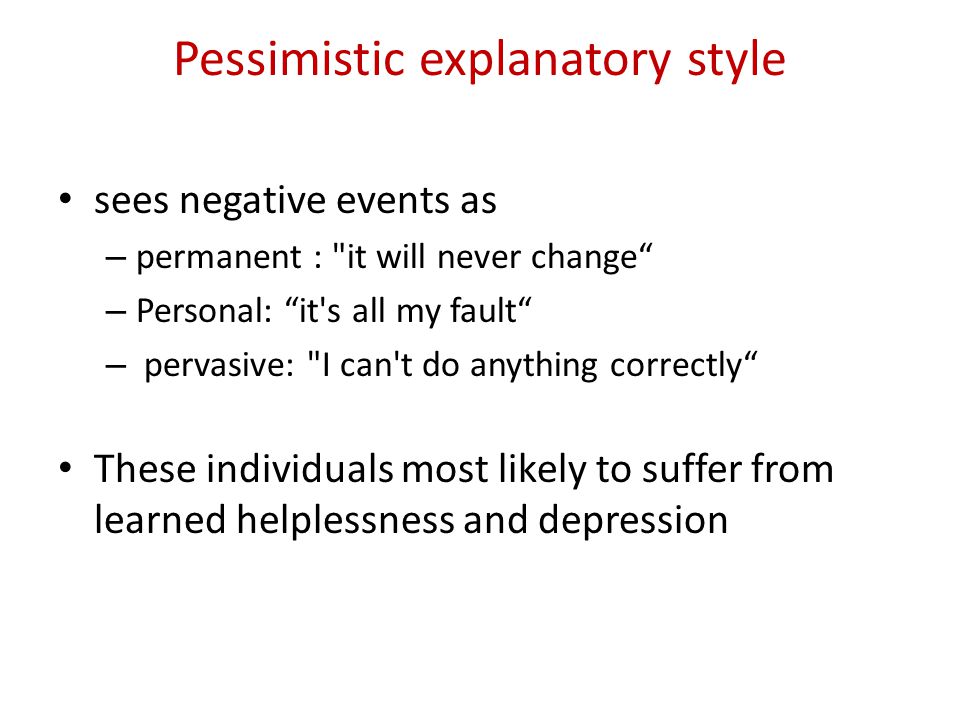 Pessimistic explanatory style

• sees negative events as
– permanent : "it will never change“
– Personal: “it's all my fault“
– pervasive: "I can't do anything correctly“

• These individuals most likely to suffer from learned helplessness and depression